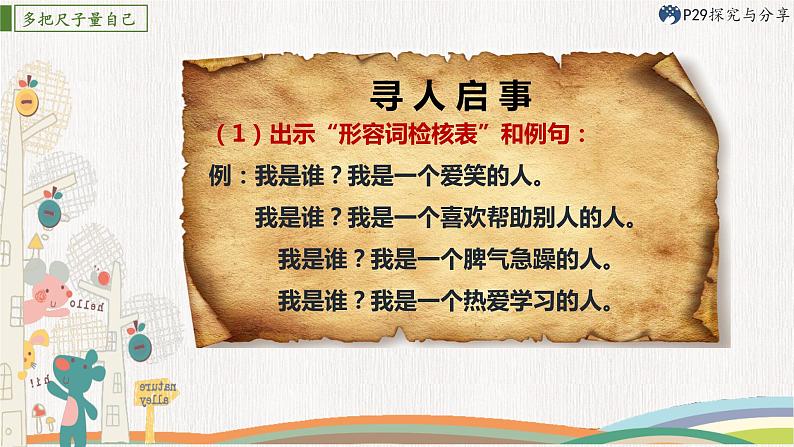 多把尺子量自己

P29探究与分享

寻人启事

（1）出示“形容词检核表”和例句：

例：我是谁？我是一个爱笑的人。

我是谁？我是一个喜欢帮助别人的人。

我是谁？我是一个脾气急躁的人。

我是谁？我是一个热爱学习的人。

hello

hi!

nature alley